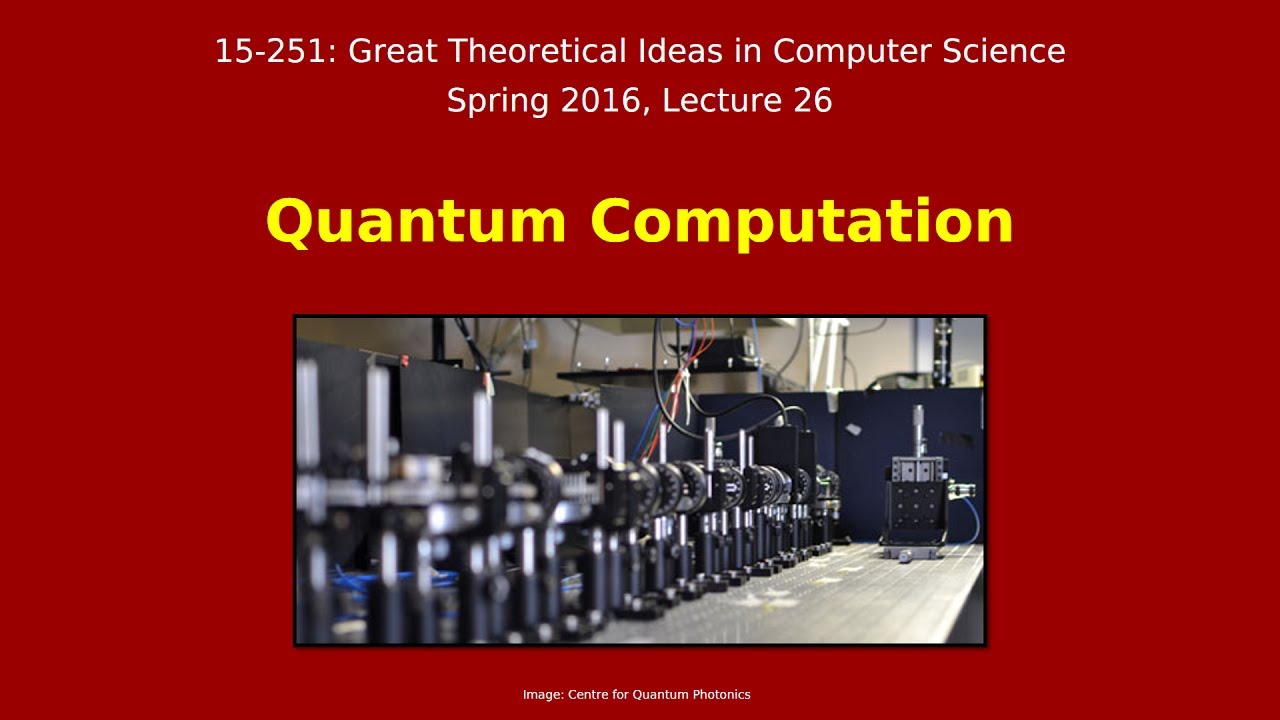 15-251: Great Theoretical Ideas in Computer Science
Spring 2016, Lecture 26

Quantum Computation

Image: Centre for Quantum Photonics